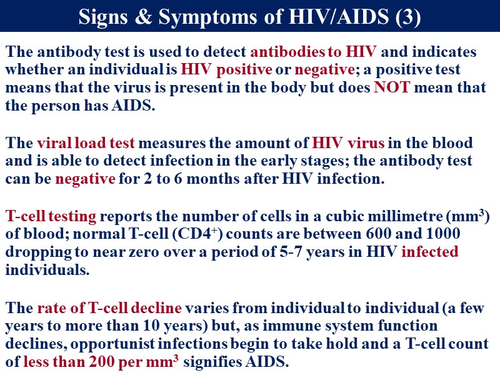 Signs & Symptoms of HIV/AIDS (3)

The antibody test is used to detect antibodies to HIV and indicates whether an individual is HIV positive or negative; a positive test means that the virus is present in the body but does NOT mean that the person has AIDS.

The viral load test measures the amount of HIV virus in the blood and is able to detect infection in the early stages; the antibody test can be negative for 2 to 6 months after HIV infection.

T-cell testing reports the number of cells in a cubic millimetre ($mm^3$) of blood; normal T-cell ($CD4^+$) counts are between 600 and 1000 dropping to near zero over a period of 5-7 years in HIV infected individuals.

The rate of T-cell decline varies from individual to individual (a few years to more than 10 years) but, as immune system function declines, opportunist infections begin to take hold and a T-cell count of less than 200 per $mm^3$ signifies AIDS.